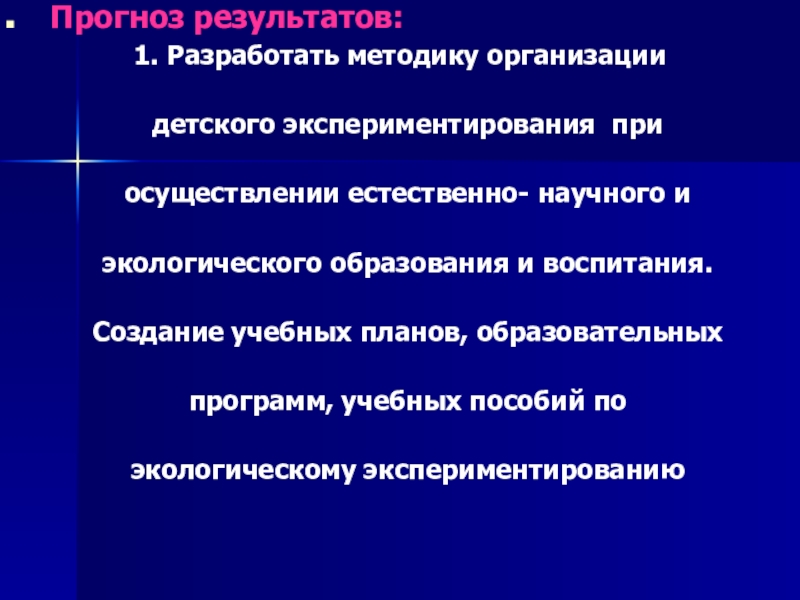 Прогноз результатов:

1. Разработать методику организации детского экспериментирования при осуществлении естественно- научного и экологического образования и воспитания. Создание учебных планов, образовательных программ, учебных пособий по экологическому экспериментированию